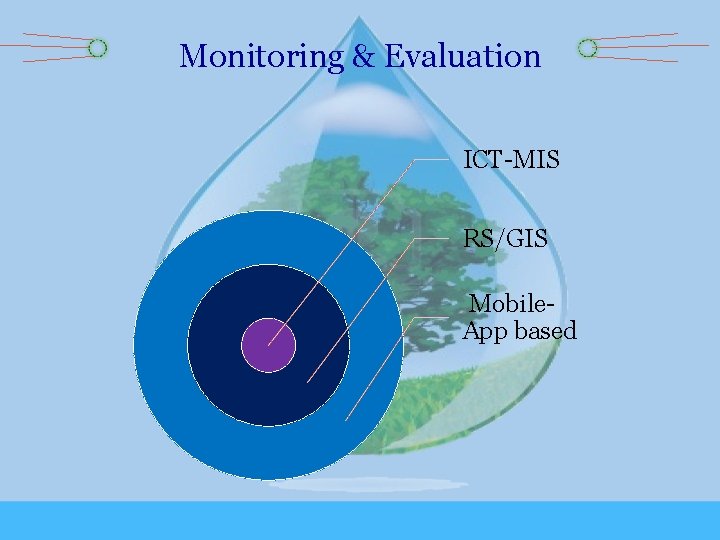 Monitoring & Evaluation

ICT-MIS

RS/GIS

Mobile-App based